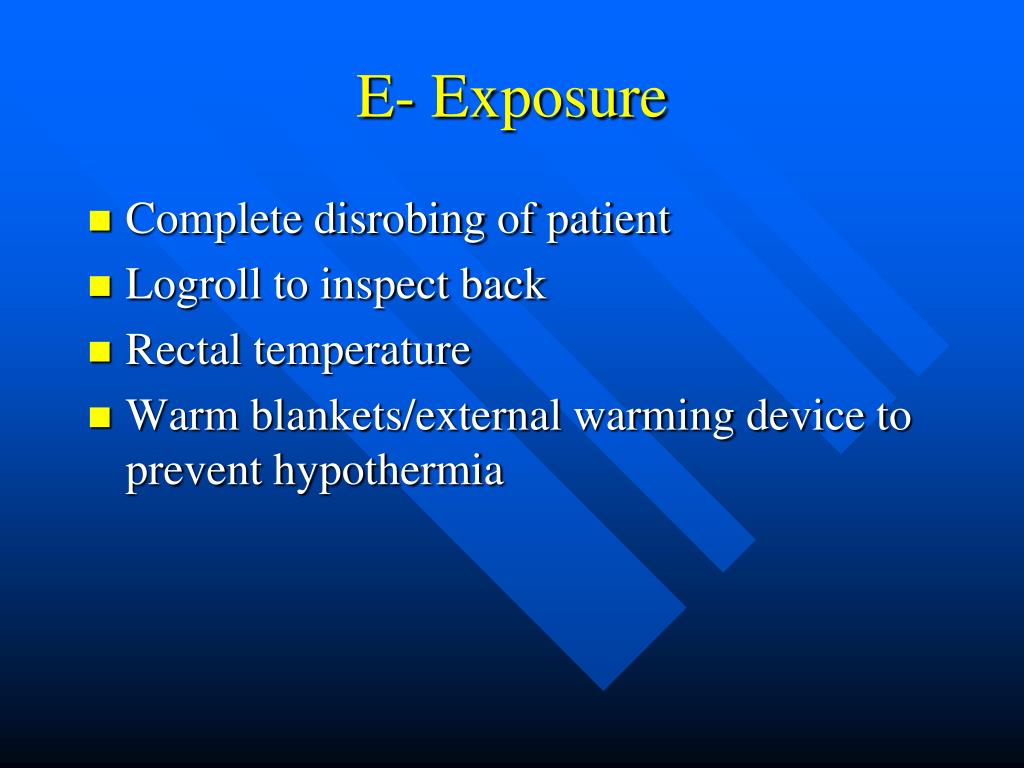 E- Exposure

- Complete disrobing of patient
- Logroll to inspect back
- Rectal temperature
- Warm blankets/external warming device to prevent hypothermia